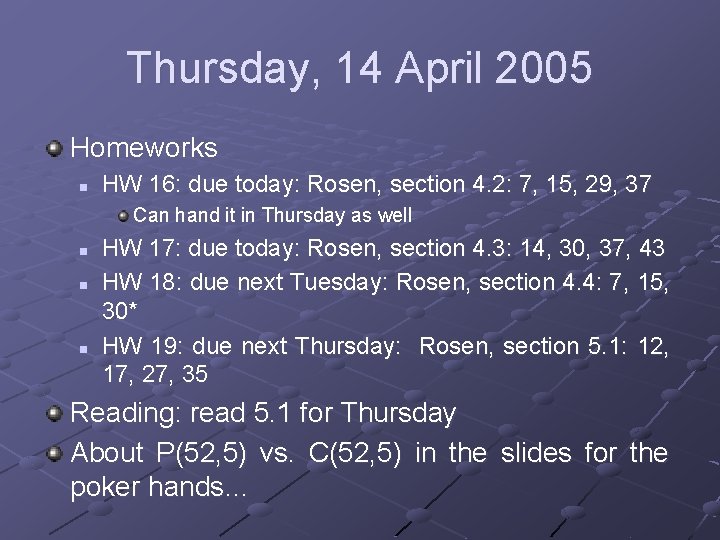 Thursday, 14 April 2005

Homeworks

HW 16: due today: Rosen, section 4.2: 7, 15, 29, 37

Can hand it in Thursday as well

HW 17: due today: Rosen, section 4.3: 14, 30, 37, 43

HW 18: due next Tuesday: Rosen, section 4.4: 7, 15, 30*

HW 19: due next Thursday: Rosen, section 5.1: 12, 17, 27, 35

Reading: read 5.1 for Thursday

About P(52,5) vs. C(52,5) in the slides for the poker hands...